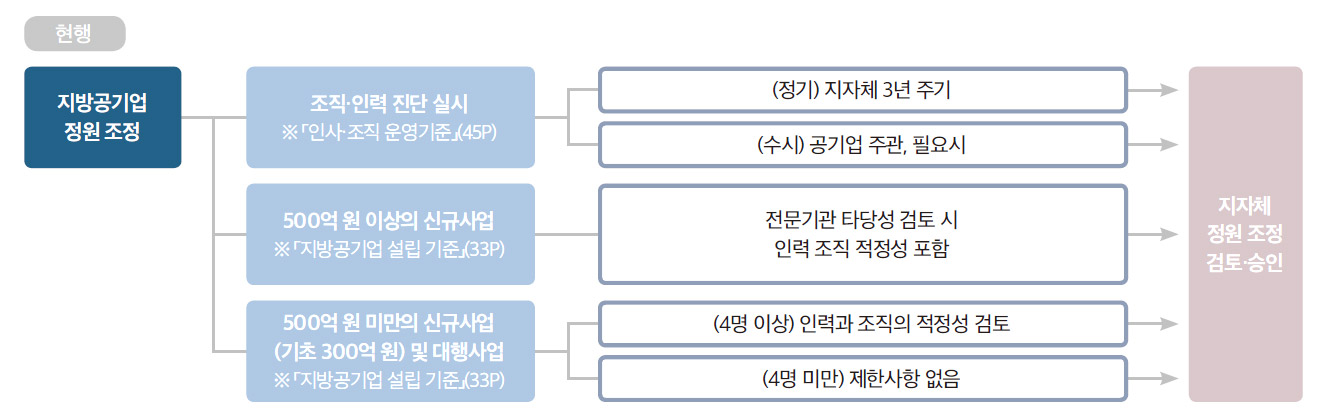 현행

지방공기업 정원 조정

조직·인력 진단 실시
※「인사·조직 운영기준」(45P)

(정기) 지자체 3년 주기

(수시) 공기업 주관, 필요시

500억 원 이상의 신규사업
※「지방공기업 설립 기준」(33P)

전문기관 타당성 검토 시 인력 조직 적정성 포함

500억 원 미만의 신규사업 (기초 300억 원) 및 대행사업
※「지방공기업 설립 기준」(33P)

(4명 이상) 인력과 조직의 적정성 검토

(4명 미만) 제한사항 없음

지자체 정원 조정 검토·승인